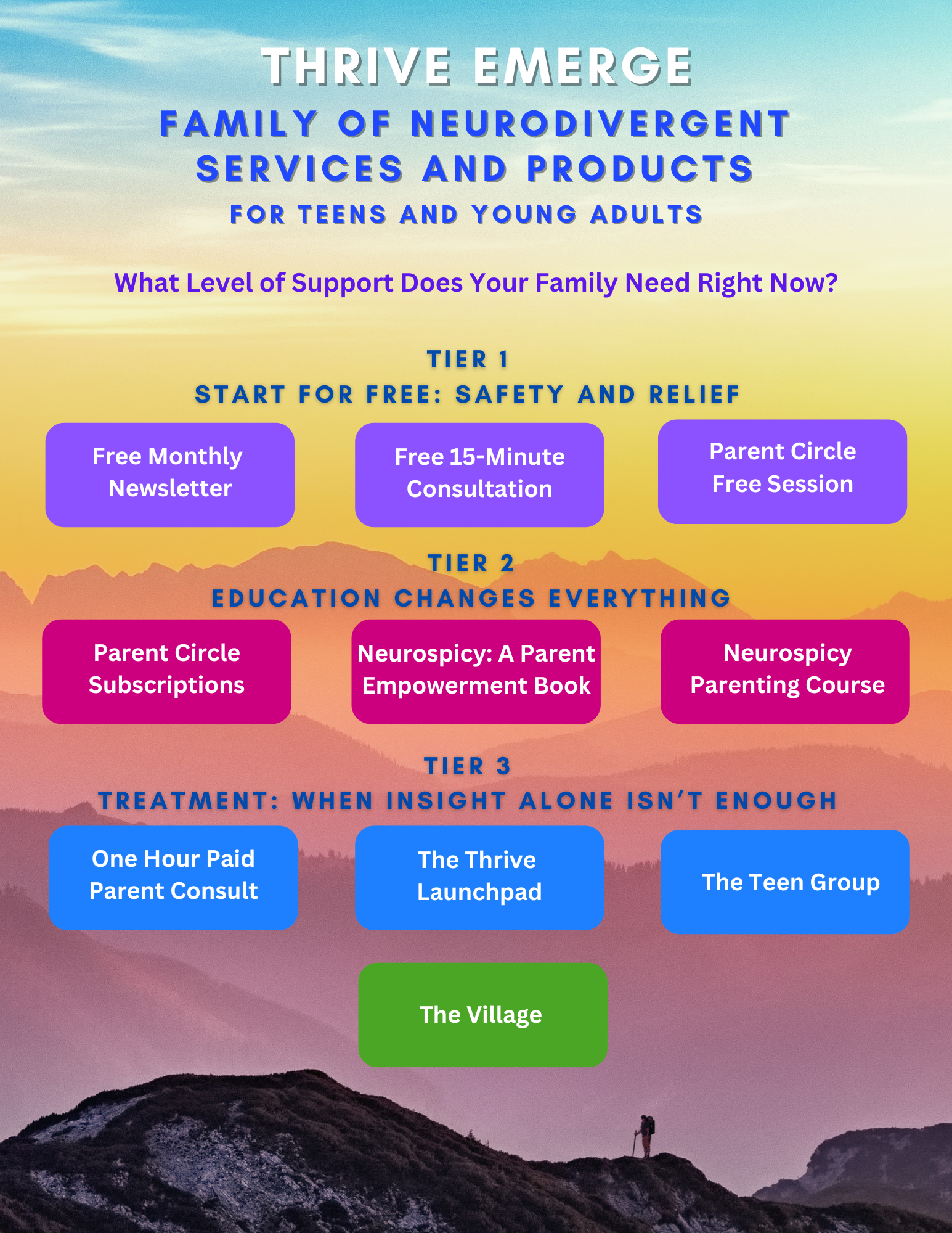 THRIVE EMERGE

FAMILY OF NEURODIVERGENT SERVICES AND PRODUCTS

FOR TEENS AND YOUNG ADULTS

What Level of Support Does Your Family Need Right Now?

TIER 1
START FOR FREE: SAFETY AND RELIEF

Free Monthly Newsletter

Free 15-Minute Consultation

Parent Circle Free Session

TIER 2
EDUCATION CHANGES EVERYTHING

Parent Circle Subscriptions

Neurospicy: A Parent Empowerment Book

Neurospicy Parenting Course

TIER 3
TREATMENT: WHEN INSIGHT ALONE ISN'T ENOUGH

One Hour Paid Parent Consult

The Thrive Launchpad

The Teen Group

The Village